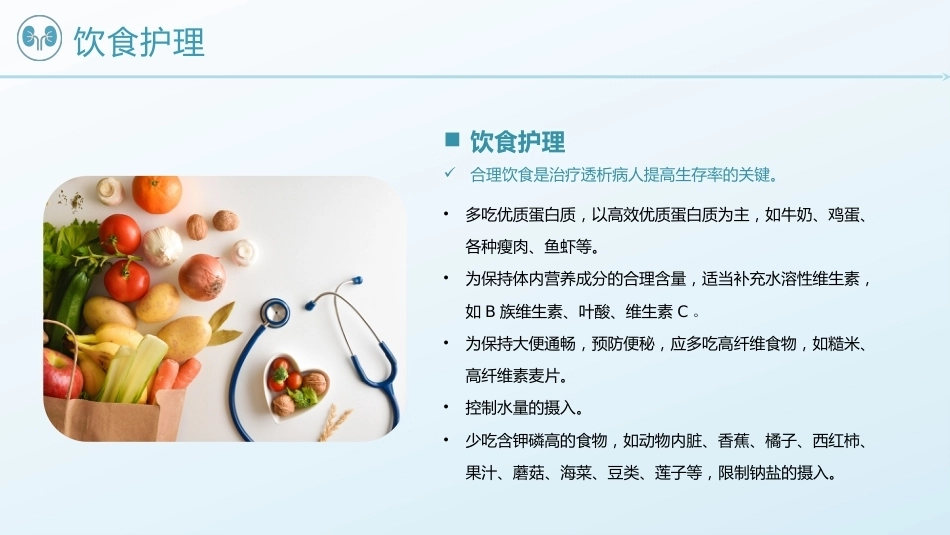 饮食护理

■ 饮食护理

✓ 合理饮食是治疗透析病人提高生存率的关键。

• 多吃优质蛋白质，以高效优质蛋白质为主，如牛奶、鸡蛋、各种瘦肉、鱼虾等。

• 为保持体内营养成分的合理含量，适当补充水溶性维生素，如 B 族维生素、叶酸、维生素 C 。

• 为保持大便通畅，预防便秘，应多吃高纤维食物，如糙米、高纤维素麦片。

• 控制水量的摄入。

• 少吃含钾磷高的食物，如动物内脏、香蕉、橘子、西红柿、果汁、蘑菇、海菜、豆类、莲子等，限制钠盐的摄入。